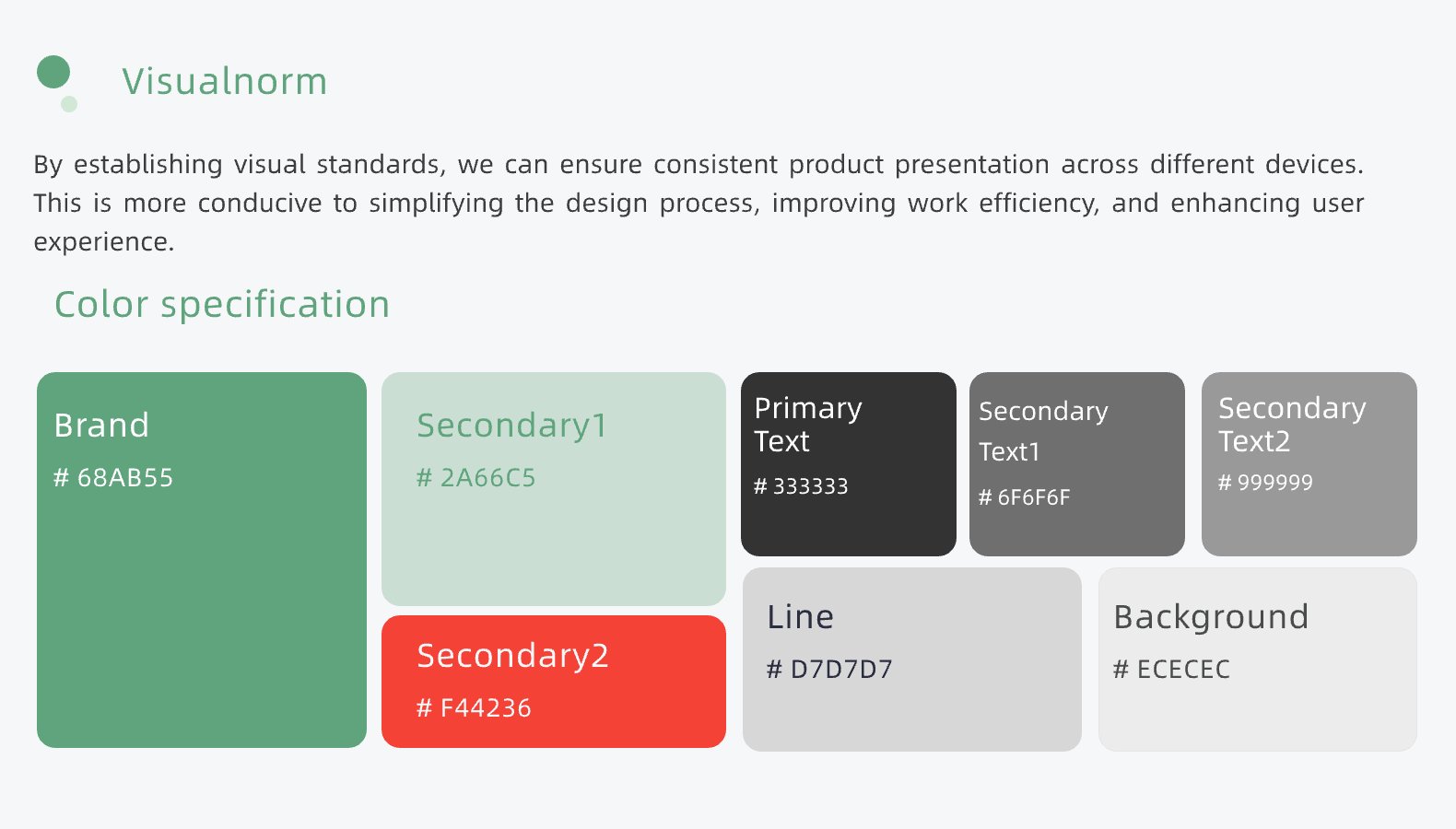 Visualnorm

By establishing visual standards, we can ensure consistent product presentation across different devices. This is more conducive to simplifying the design process, improving work efficiency, and enhancing user experience.

Color specification

Brand
# 68AB55

Secondary1
# 2A66C5

Secondary2
# F44236

Primary Text
# 333333

Secondary Text1
# 6F6F6F

Secondary Text2
# 999999

Line
# D7D7D7

Background
# ECECEC